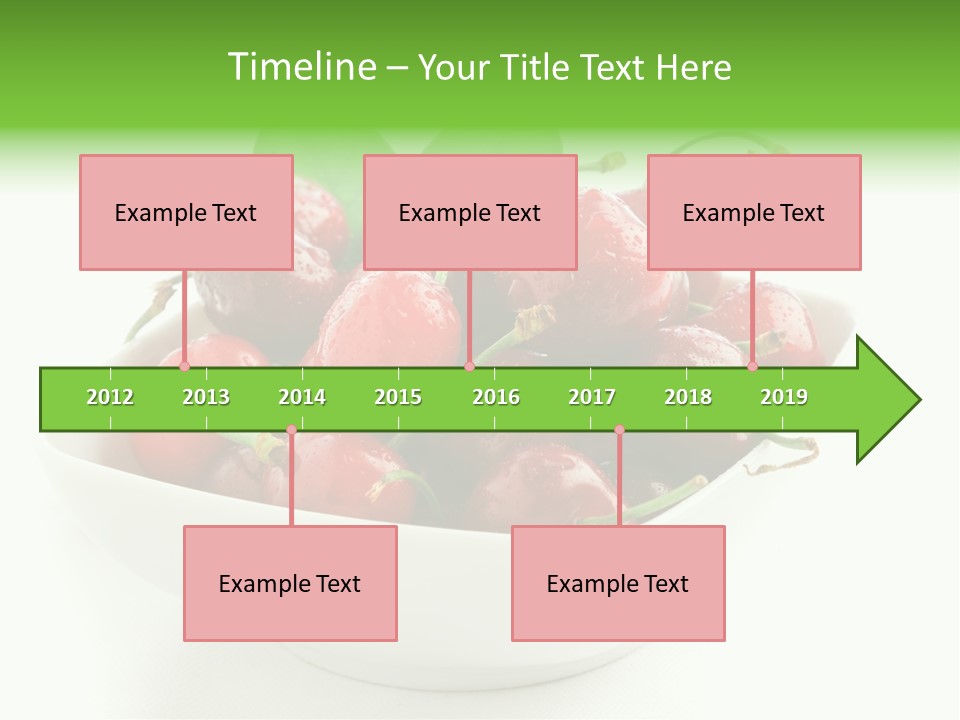 Timeline – Your Title Text Here

Example Text

Example Text

Example Text

2012 2013 2014 2015 2016 2017 2018 2019

Example Text

Example Text